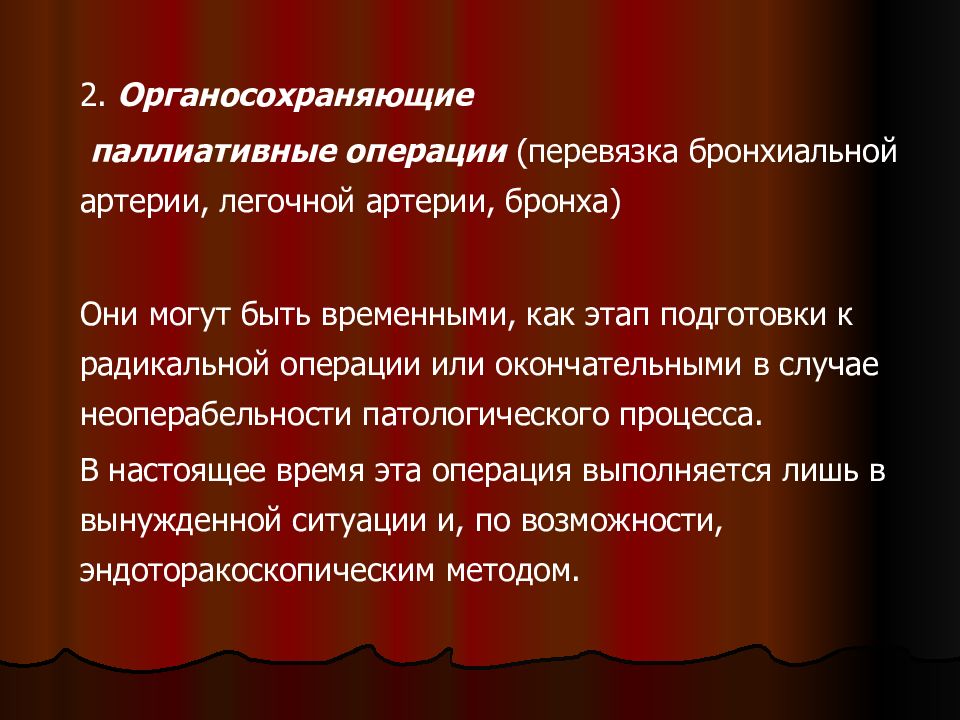 2. Органосохраняющие паллиативные операции (перевязка бронхиальной артерии, легочной артерии, бронха)

Они могут быть временными, как этап подготовки к радикальной операции или окончательными в случае неоперабельности патологического процесса.

В настоящее время эта операция выполняется лишь в вынужденной ситуации и, по возможности, эндоторакоскопическим методом.